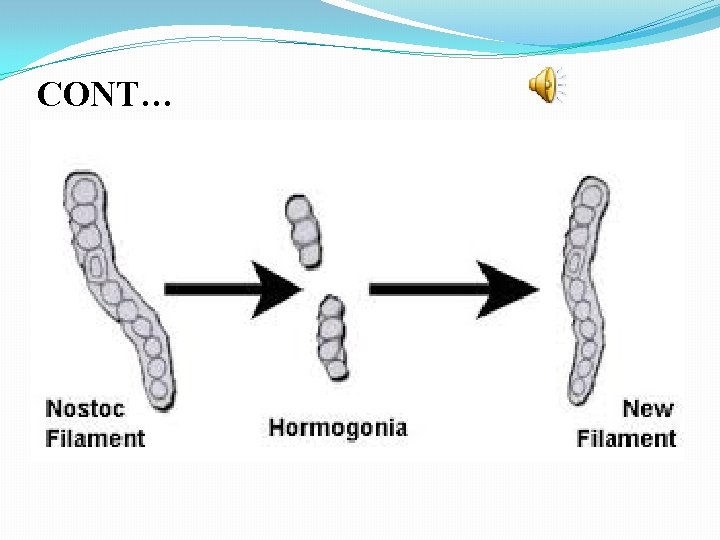 CONT…

Nostoc Filament

Hormogonia

New Filament